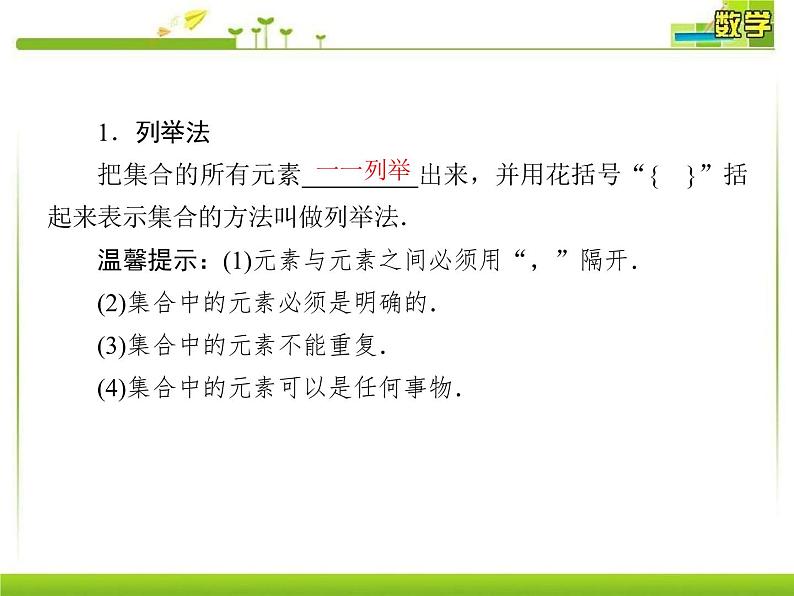 数学

1．列举法

把集合的所有元素一一列举出来，并用花括号“{ }”括起来表示集合的方法叫做列举法.

温馨提示：(1)元素与元素之间必须用“，”隔开.

(2)集合中的元素必须是明确的.

(3)集合中的元素不能重复.

(4)集合中的元素可以是任何事物.